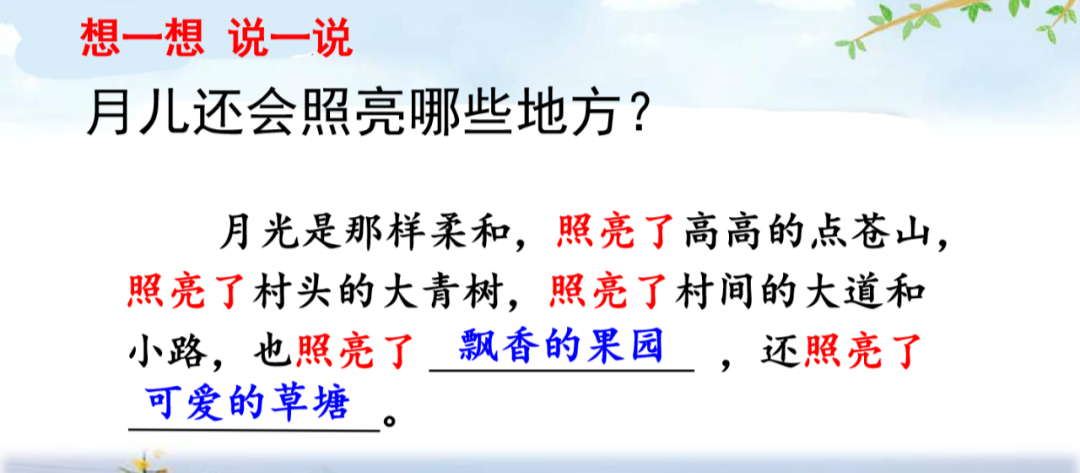 想一想 说一说

月儿还会照亮哪些地方？

月光是那样柔和，照亮了高高的点苍山，照亮了村头的大青树，照亮了村间的大道和小路，也照亮了 飘香的果园 ，还照亮了 可爱的草塘 。